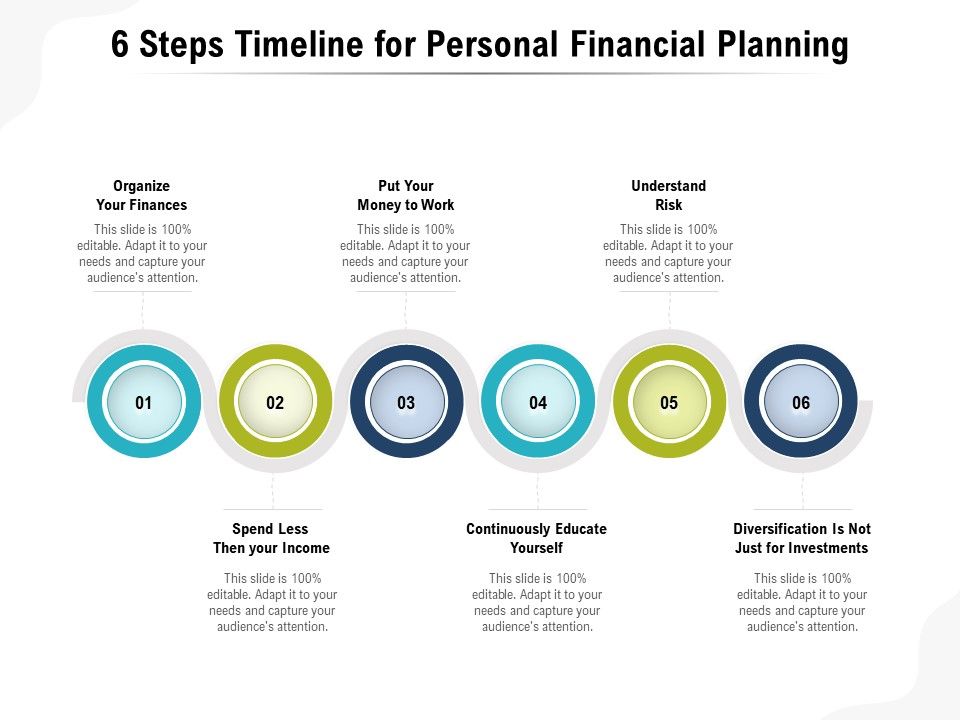 6 Steps Timeline for Personal Financial Planning

Organize Your Finances

This slide is 100% editable. Adapt it to your needs and capture your audience's attention.

Put Your Money to Work

This slide is 100% editable. Adapt it to your needs and capture your audience's attention.

Understand Risk

This slide is 100% editable. Adapt it to your needs and capture your audience's attention.

01

02

03

04

05

06

Spend Less Then your Income

This slide is 100% editable. Adapt it to your needs and capture your audience's attention.

Continuously Educate Yourself

This slide is 100% editable. Adapt it to your needs and capture your audience's attention.

Diversification Is Not Just for Investments

This slide is 100% editable. Adapt it to your needs and capture your audience's attention.